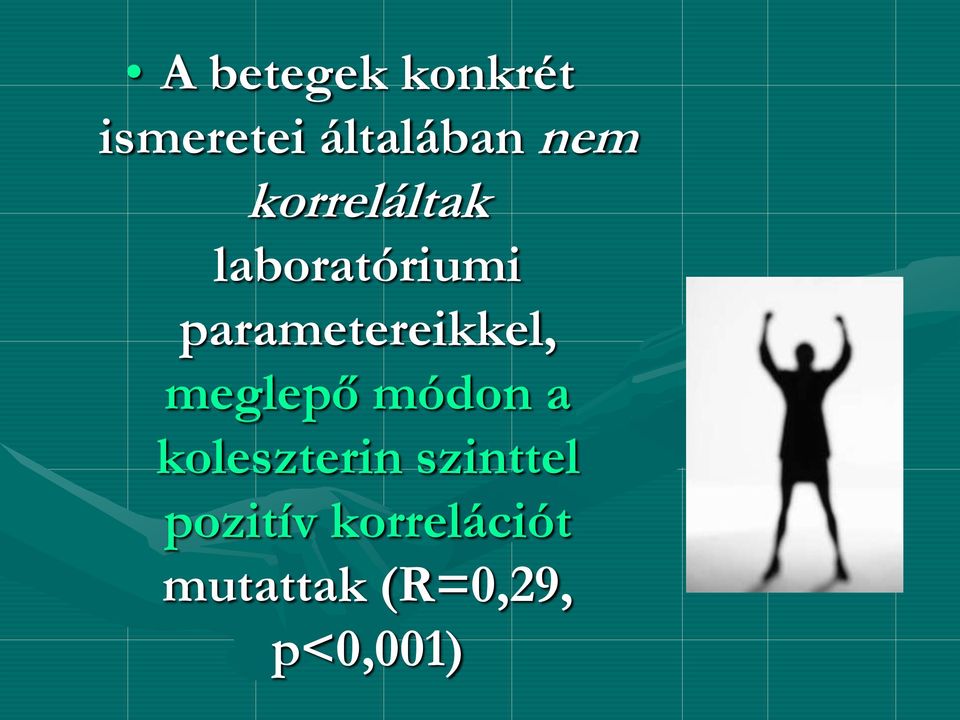 • A betegek konkrét ismeretei általában nem korreláltak laboratóriumi parametereikkel, meglepő módon a koleszterin szinttel pozitív korrelációt mutattak (R=0,29, p<0,001)